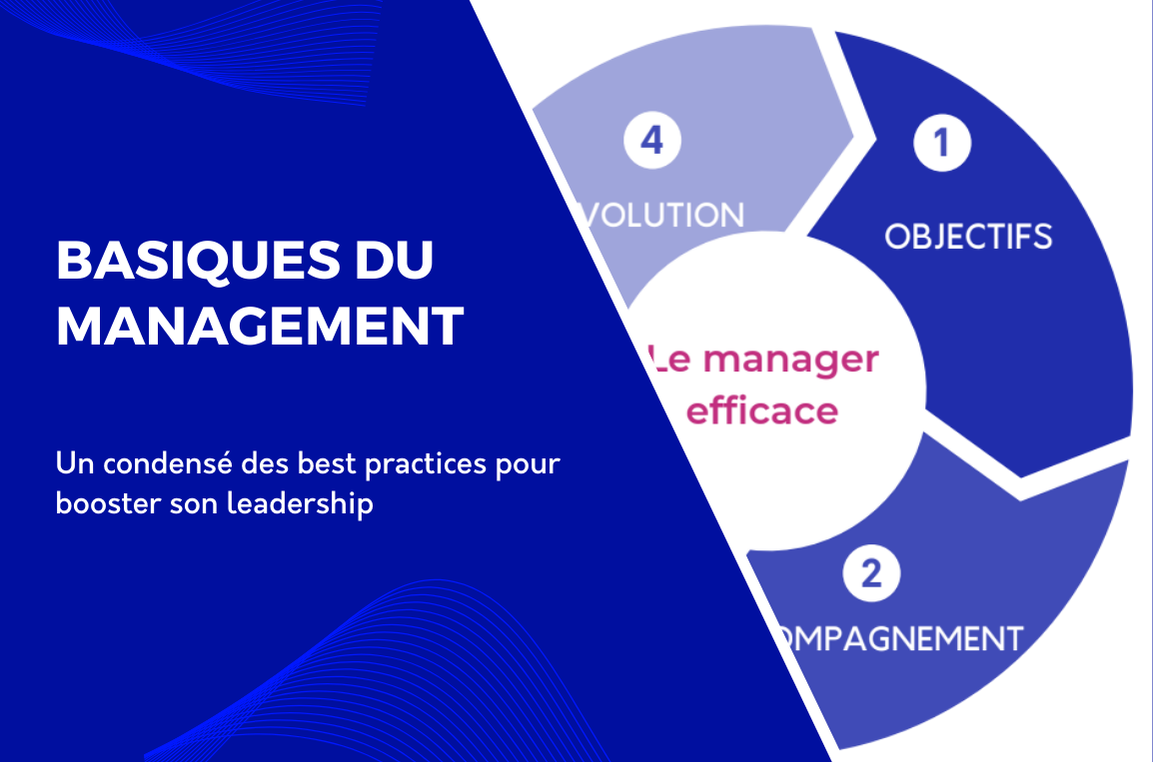 BASIQUES DU MANAGEMENT

Un condensé des best practices pour booster son leadership

4
VOLUTION

1
OBJECTIFS

Le manager efficace

2
OMPAGNEMENT